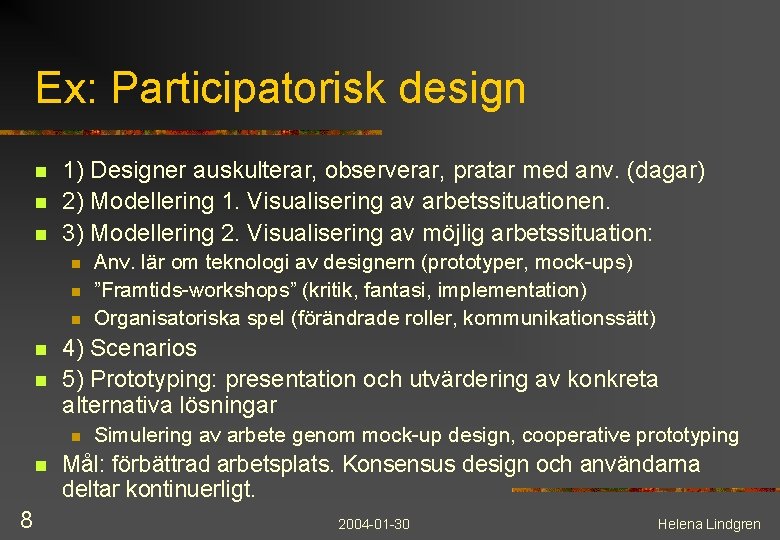 Ex: Participatorisk design

- 1) Designer auskulterar, observerar, pratar med anv. (dagar)
- 2) Modellering 1. Visualisering av arbetssituationen.
- 3) Modellering 2. Visualisering av möjlig arbetssituation:
  - Anv. lär om teknologi av designern (prototyper, mock-ups)
  - ”Framtids-workshops” (kritik, fantasi, implementation)
  - Organisatoriska spel (förändrade roller, kommunikationssätt)
- 4) Scenarios
- 5) Prototyping: presentation och utvärdering av konkreta alternativa lösningar
  - Simulering av arbete genom mock-up design, cooperative prototyping
- Mål: förbättrad arbetsplats. Konsensus design och användarna deltar kontinuerligt.

8

2004-01-30

Helena Lindgren